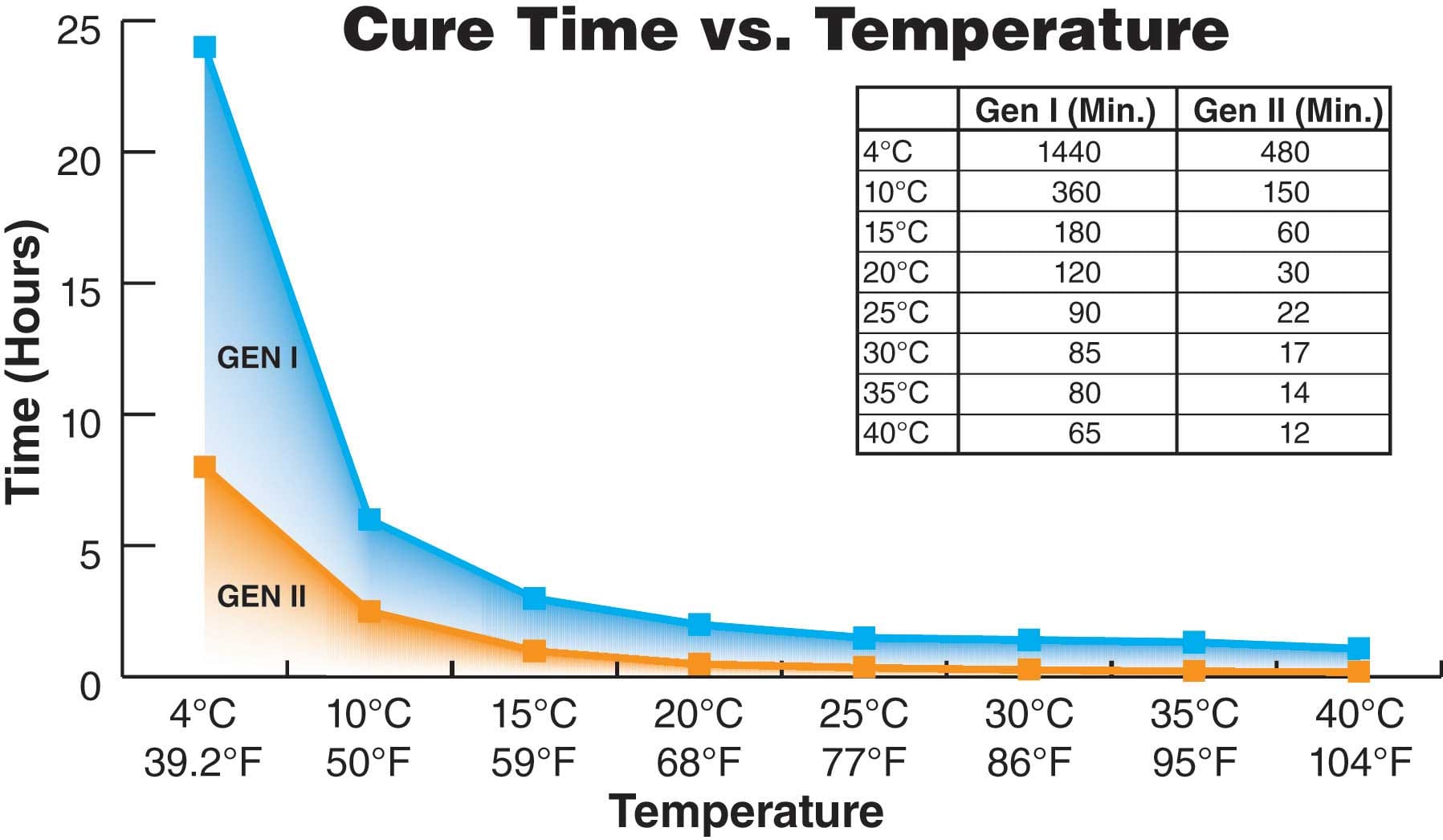 Cure Time vs. Temperature

| | Gen I (Min.) | Gen II (Min.) |
|---|---|---|
| 4°C | 1440 | 480 |
| 10°C | 360 | 150 |
| 15°C | 180 | 60 |
| 20°C | 120 | 30 |
| 25°C | 90 | 22 |
| 30°C | 85 | 17 |
| 35°C | 80 | 14 |
| 40°C | 65 | 12 |

Time (Hours)
25
20
15
10
5
0

GEN I
GEN II

4°C 39.2°F
10°C 50°F
15°C 59°F
20°C 68°F
25°C 77°F
30°C 86°F
35°C 95°F
40°C 104°F

Temperature